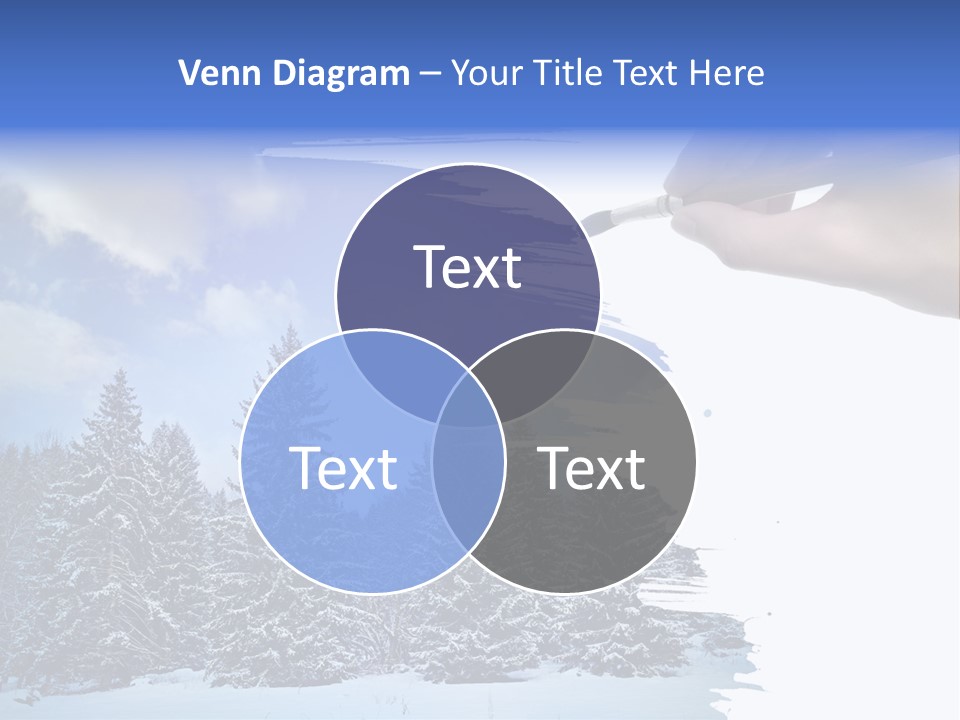 Venn Diagram – Your Title Text Here

Text

Text

Text